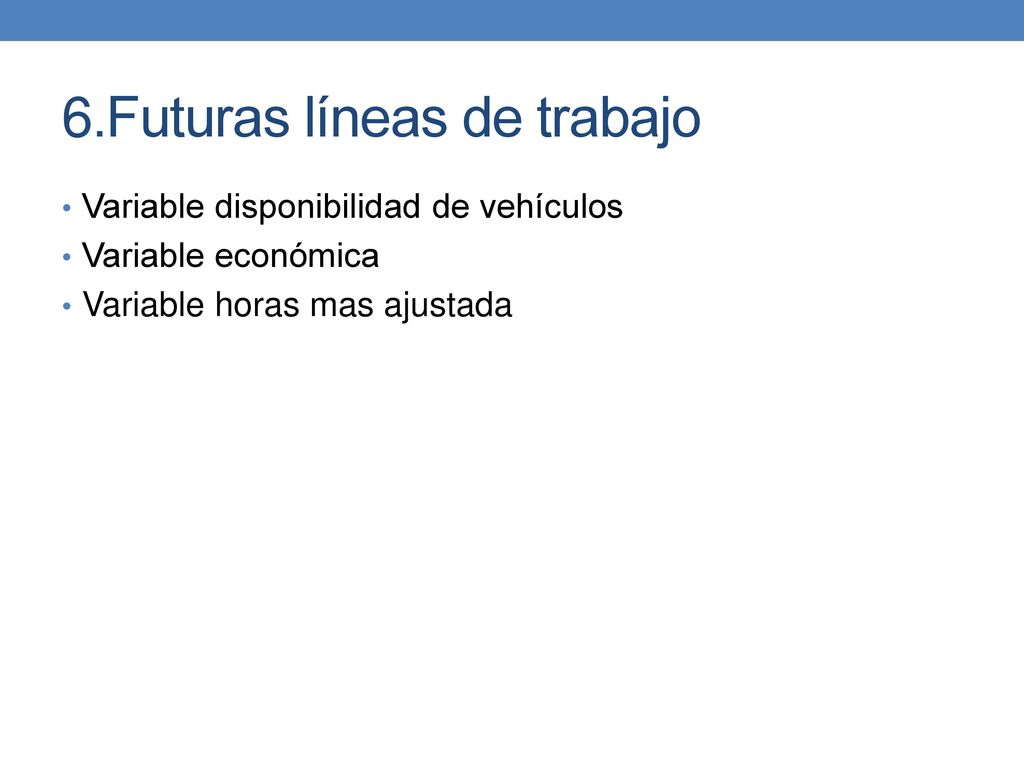 6.Futuras líneas de trabajo

• Variable disponibilidad de vehículos
• Variable económica
• Variable horas mas ajustada